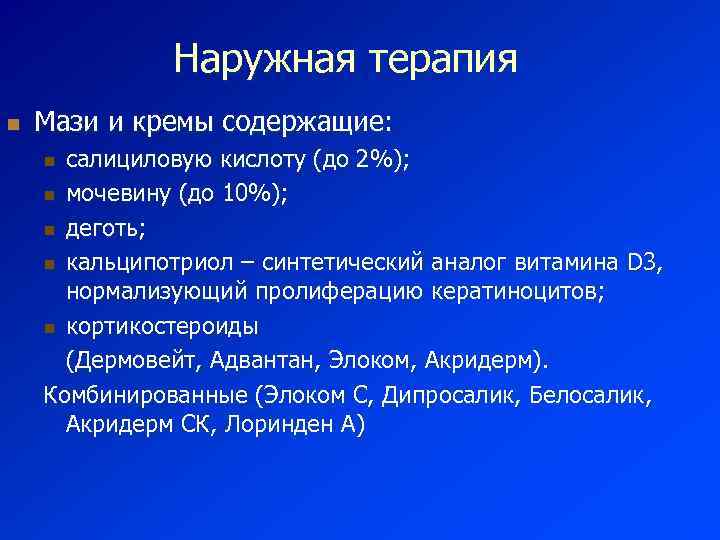 Наружная терапия

Мази и кремы содержащие:

салициловую кислоту (до 2%);

мочевину (до 10%);

деготь;

кальципотриол – синтетический аналог витамина D3, нормализующий пролиферацию кератиноцитов;

кортикостероиды

(Дермовейт, Адвантан, Элоком, Акридерм).

Комбинированные (Элоком С, Дипросалик, Белосалик, Акридерм СК, Лоринден А)